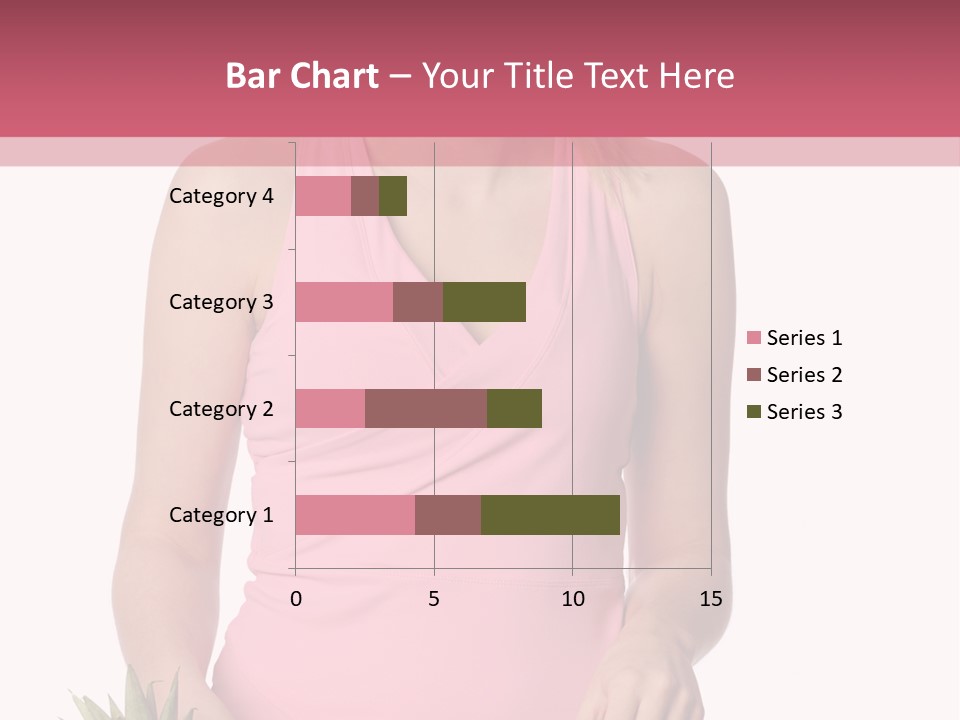 Bar Chart – Your Title Text Here

Category 4
Category 3
Category 2
Category 1

0
5
10
15

Series 1
Series 2
Series 3